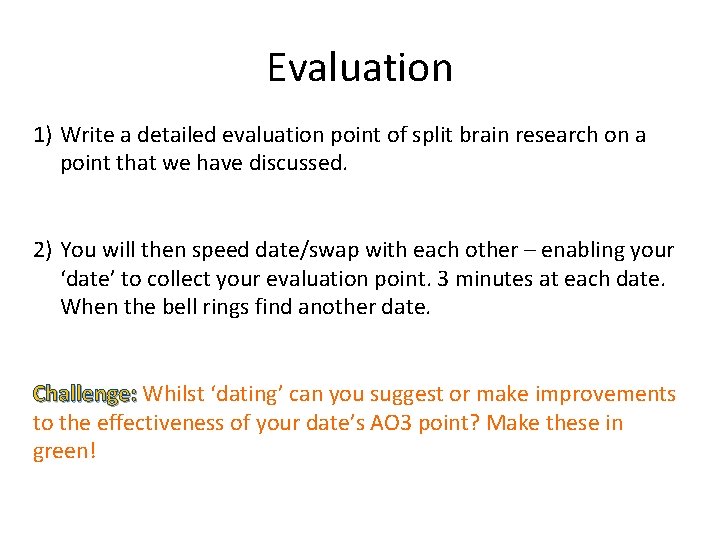 Evaluation

1) Write a detailed evaluation point of split brain research on a point that we have discussed.

2) You will then speed date/swap with each other – enabling your ‘date’ to collect your evaluation point. 3 minutes at each date. When the bell rings find another date.

Challenge: Whilst ‘dating’ can you suggest or make improvements to the effectiveness of your date’s AO3 point? Make these in green!